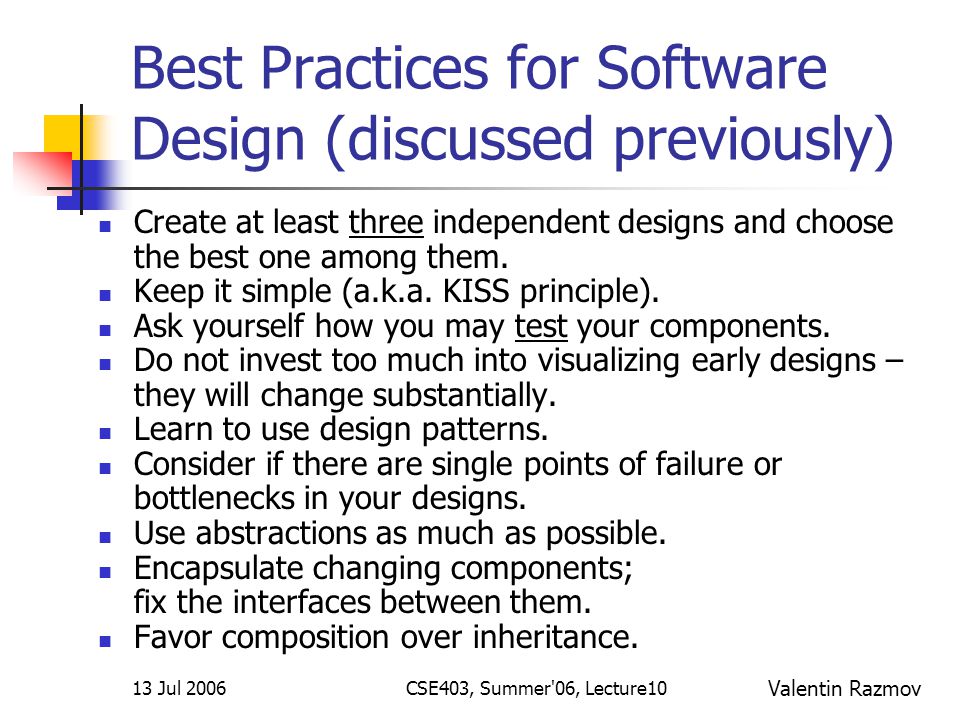 Best Practices for Software Design (discussed previously)

- Create at least three independent designs and choose the best one among them.
- Keep it simple (a.k.a. KISS principle).
- Ask yourself how you may test your components.
- Do not invest too much into visualizing early designs – they will change substantially.
- Learn to use design patterns.
- Consider if there are single points of failure or bottlenecks in your designs.
- Use abstractions as much as possible.
- Encapsulate changing components; fix the interfaces between them.
- Favor composition over inheritance.

13 Jul 2006

CSE403, Summer'06, Lecture10

Valentin Razmov